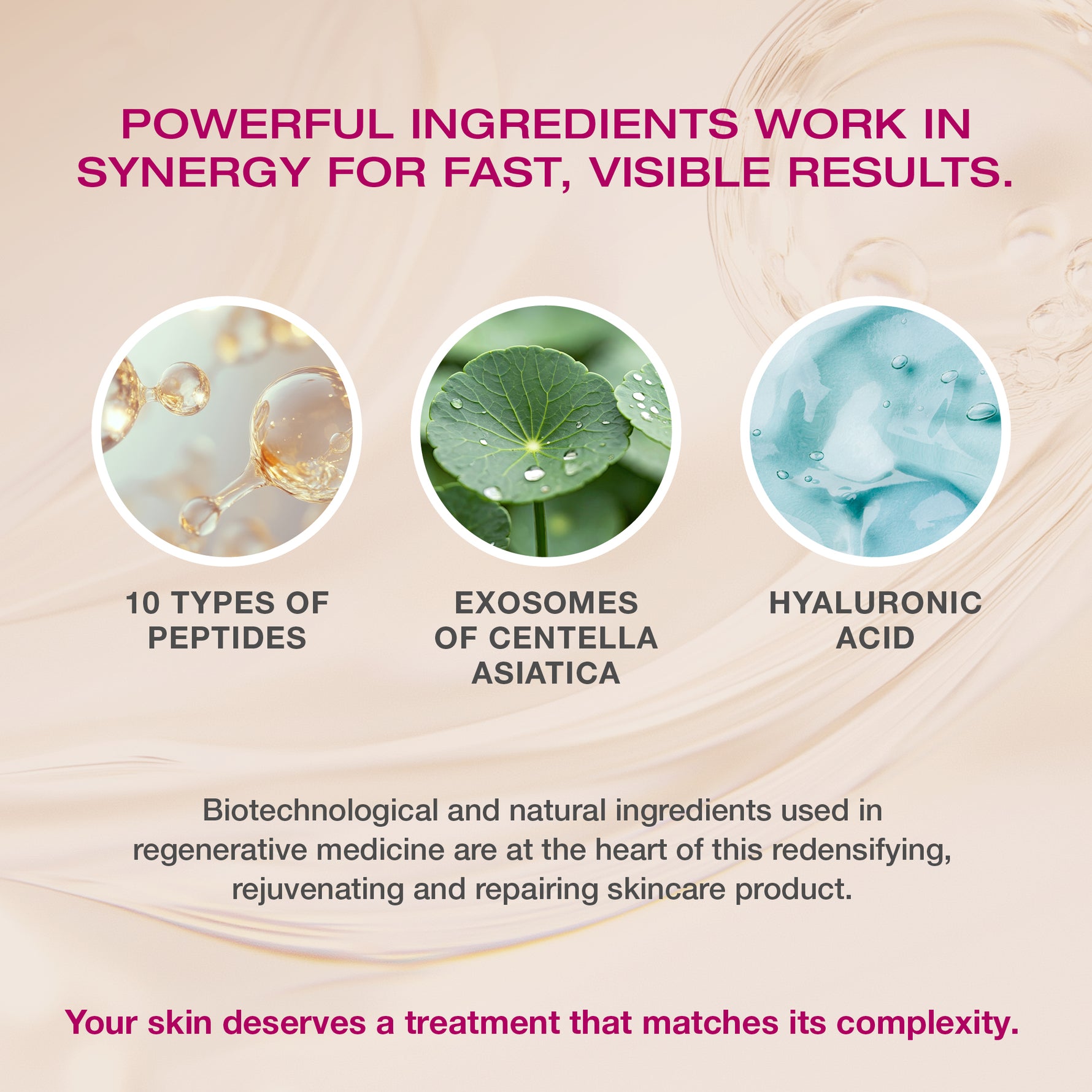 POWERFUL INGREDIENTS WORK IN SYNERGY FOR FAST, VISIBLE RESULTS.

10 TYPES OF PEPTIDES

EXOSOMES OF CENTELLA ASIATICA

HYALURONIC ACID

Biotechnological and natural ingredients used in regenerative medicine are at the heart of this redensifying, rejuvenating and repairing skincare product.

Your skin deserves a treatment that matches its complexity.